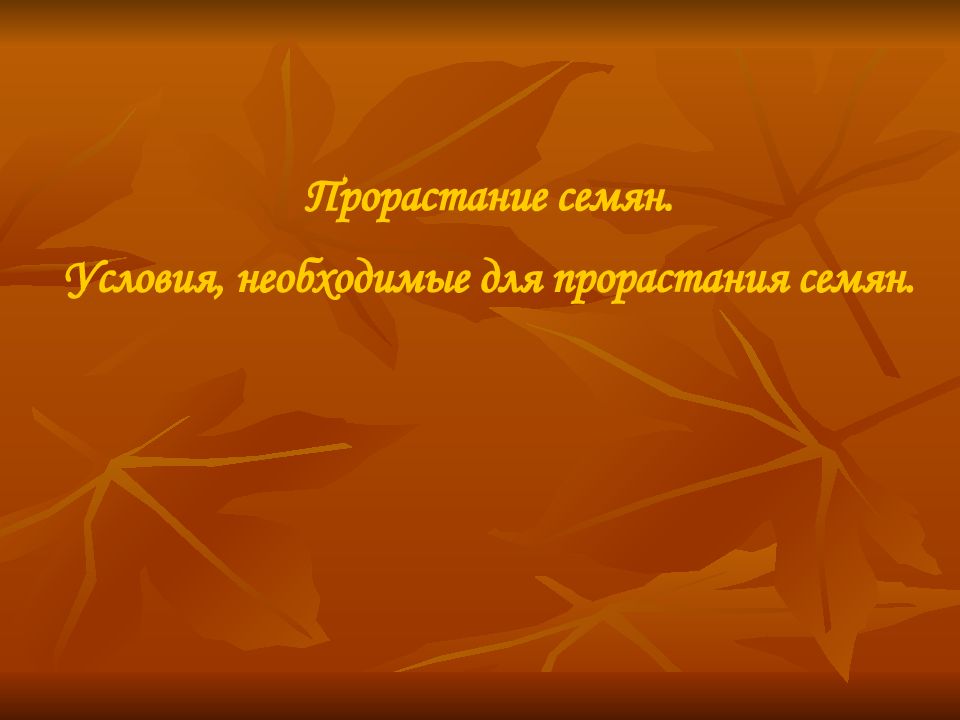 Прорастание семян.

Условия, необходимые для прорастания семян.